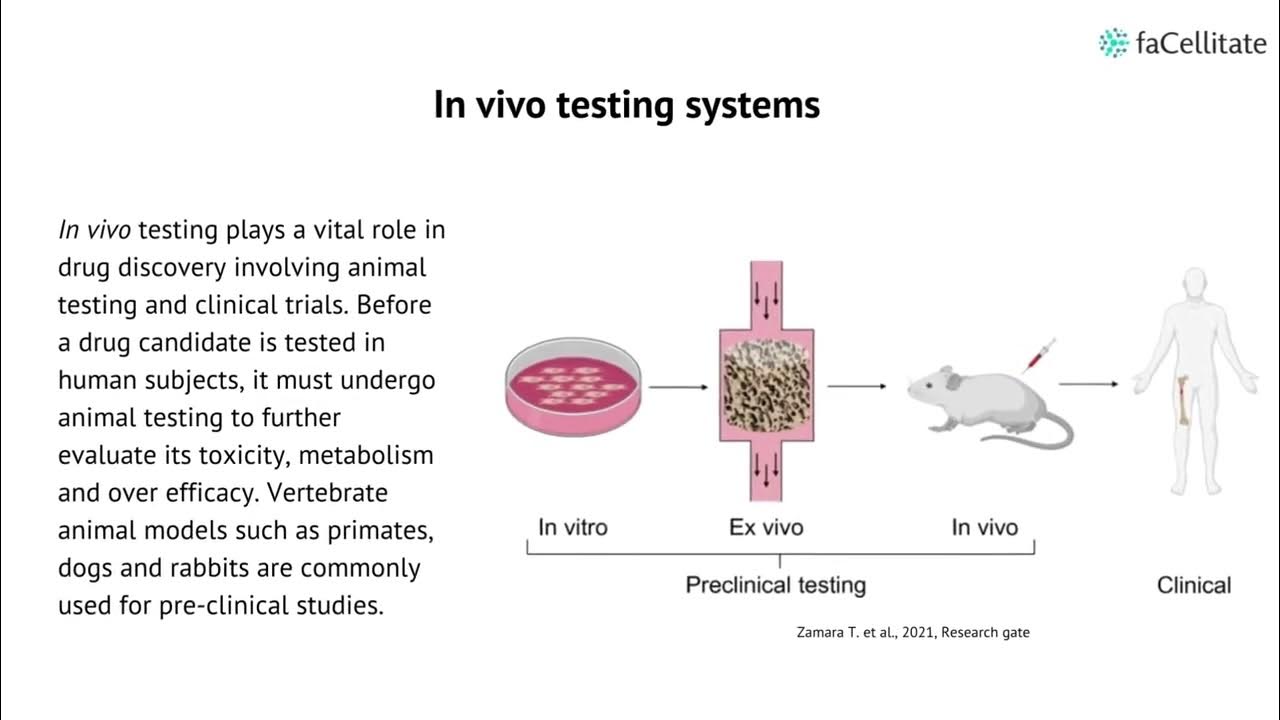 faCellitate

In vivo testing systems

In vivo testing plays a vital role in drug discovery involving animal testing and clinical trials. Before a drug candidate is tested in human subjects, it must undergo animal testing to further evaluate its toxicity, metabolism and over efficacy. Vertebrate animal models such as primates, dogs and rabbits are commonly used for pre-clinical studies.

In vitro

Ex vivo

In vivo

Preclinical testing

Clinical

Zamara T. et al., 2021, Research gate